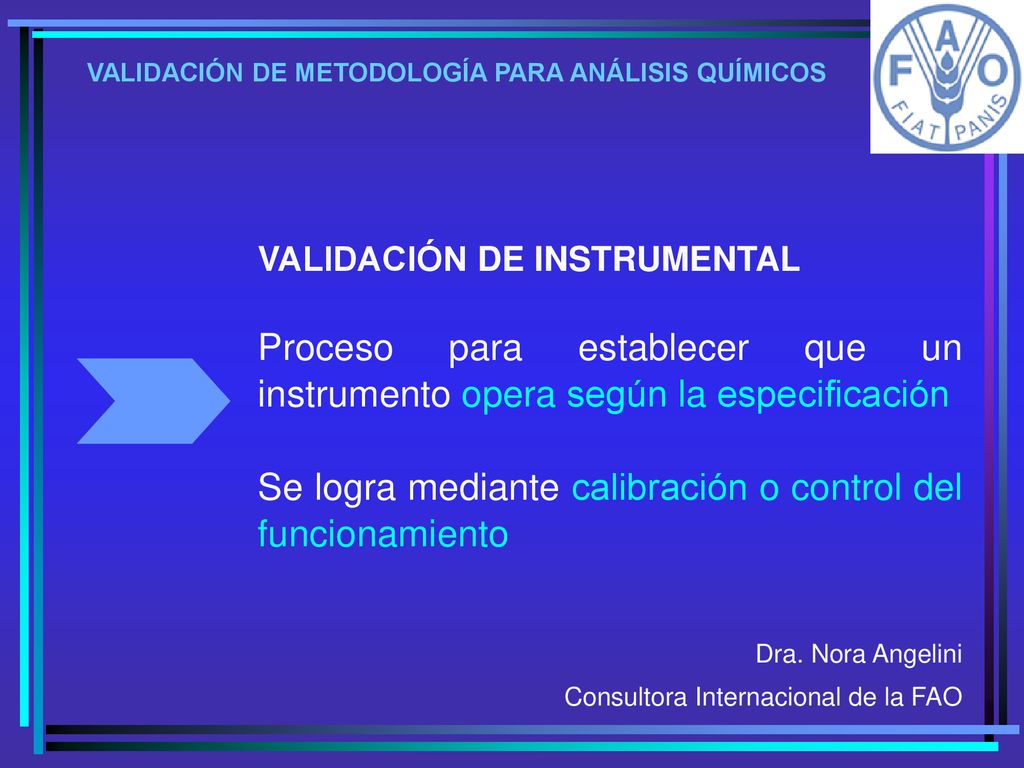 VALIDACIÓN DE METODOLOGÍA PARA ANÁLISIS QUÍMICOS

F A O
FIAT PANIS

VALIDACIÓN DE INSTRUMENTAL

Proceso para establecer que un instrumento opera según la especificación

Se logra mediante calibración o control del funcionamiento

Dra. Nora Angelini

Consultora Internacional de la FAO